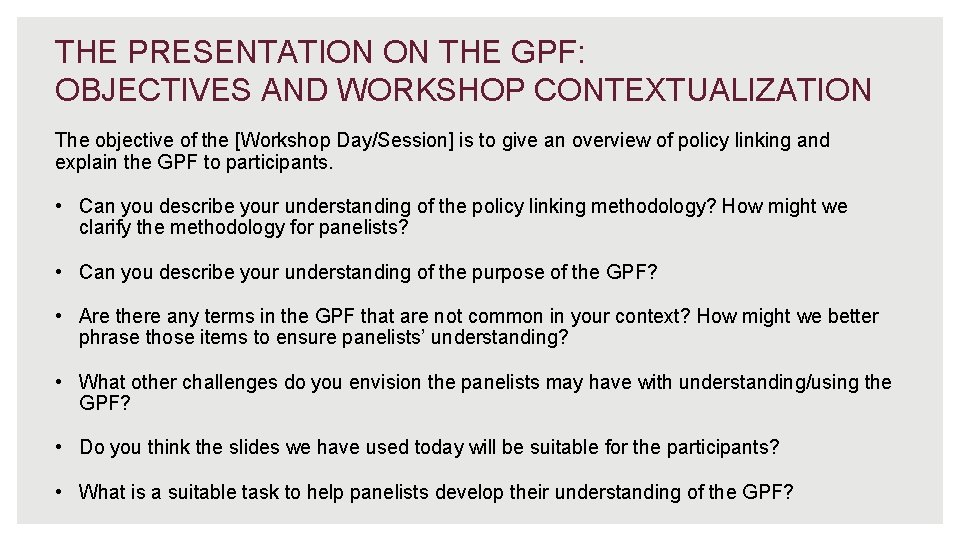 THE PRESENTATION ON THE GPF:
OBJECTIVES AND WORKSHOP CONTEXTUALIZATION

The objective of the [Workshop Day/Session] is to give an overview of policy linking and explain the GPF to participants.

• Can you describe your understanding of the policy linking methodology? How might we clarify the methodology for panelists?

• Can you describe your understanding of the purpose of the GPF?

• Are there any terms in the GPF that are not common in your context? How might we better phrase those items to ensure panelists' understanding?

• What other challenges do you envision the panelists may have with understanding/using the GPF?

• Do you think the slides we have used today will be suitable for the participants?

• What is a suitable task to help panelists develop their understanding of the GPF?